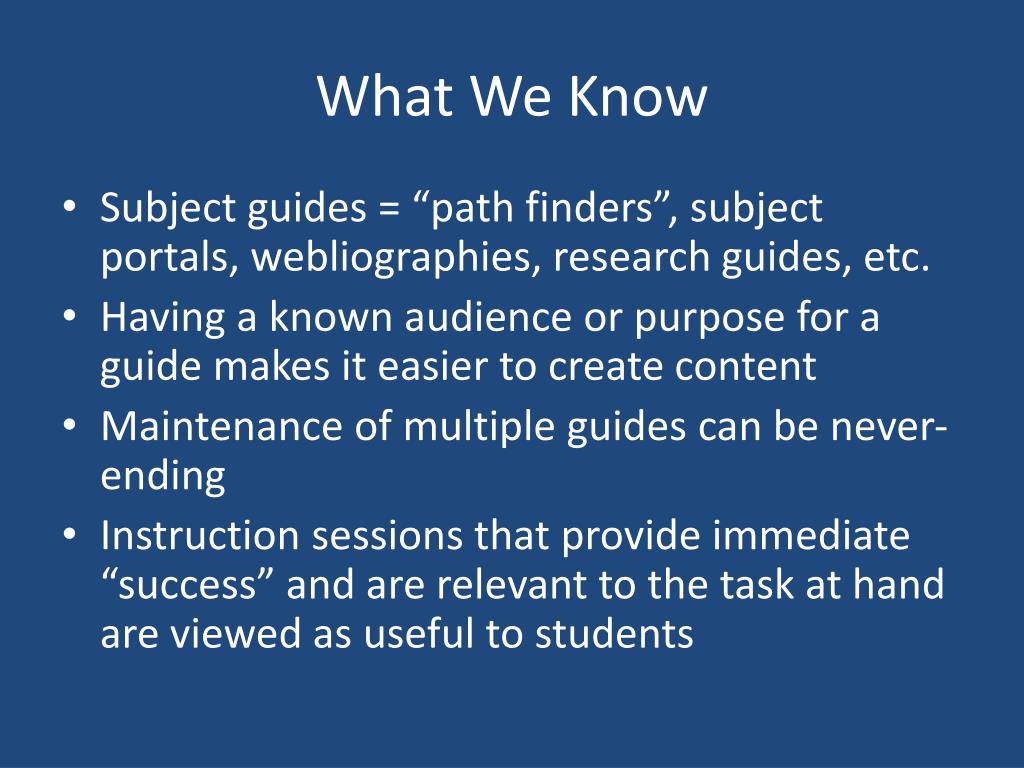 What We Know

• Subject guides = “path finders”, subject portals, webliographies, research guides, etc.
• Having a known audience or purpose for a guide makes it easier to create content
• Maintenance of multiple guides can be never-ending
• Instruction sessions that provide immediate “success” and are relevant to the task at hand are viewed as useful to students